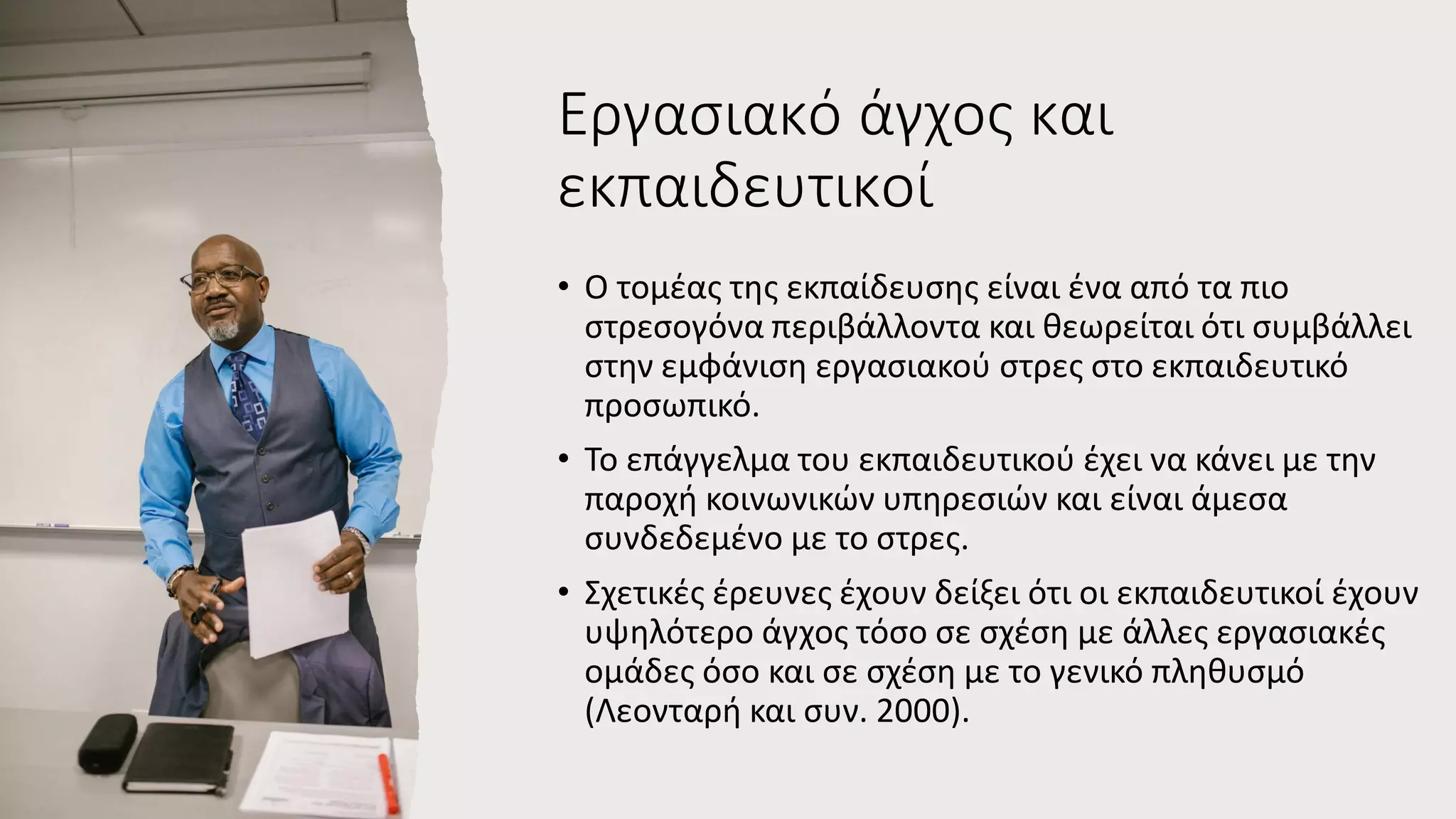 Εργασιακό άγχος και εκπαιδευτικοί

• Ο τομέας της εκπαίδευσης είναι ένα από τα πιο στρεσογόνα περιβάλλοντα και θεωρείται ότι συμβάλλει στην εμφάνιση εργασιακού στρες στο εκπαιδευτικό προσωπικό.

• Το επάγγελμα του εκπαιδευτικού έχει να κάνει με την παροχή κοινωνικών υπηρεσιών και είναι άμεσα συνδεδεμένο με το στρες.

• Σχετικές έρευνες έχουν δείξει ότι οι εκπαιδευτικοί έχουν υψηλότερο άγχος τόσο σε σχέση με άλλες εργασιακές ομάδες όσο και σε σχέση με το γενικό πληθυσμό (Λεονταρή και συν. 2000).